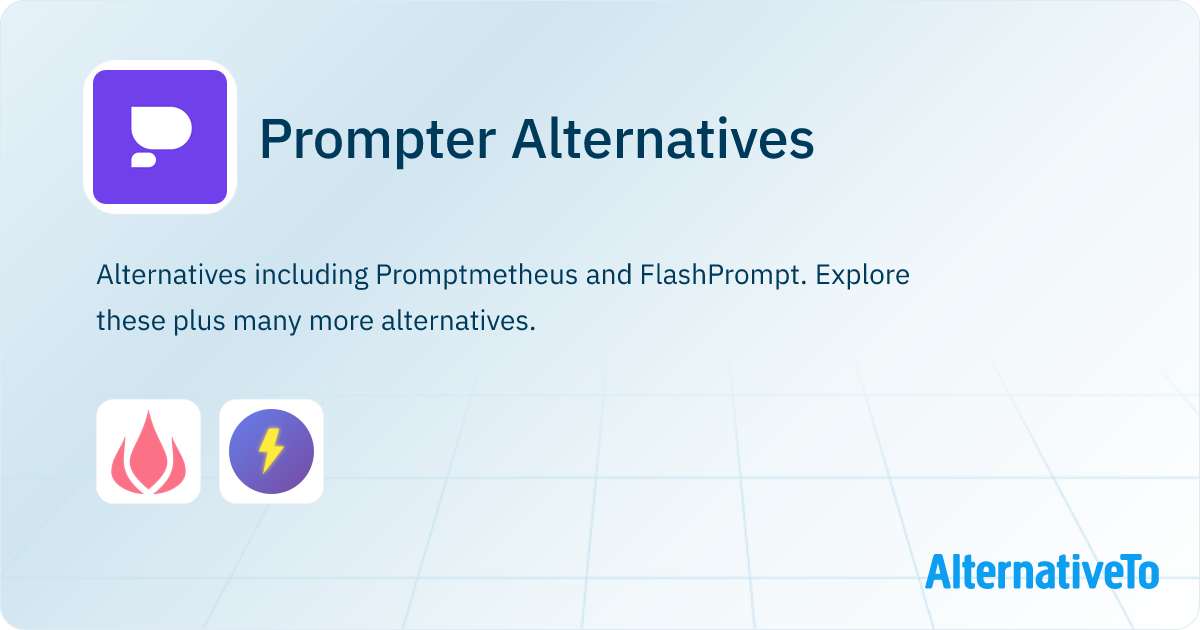 Prompter Alternatives

Alternatives including Promptmetheus and FlashPrompt. Explore these plus many more alternatives.

AlternativeTo